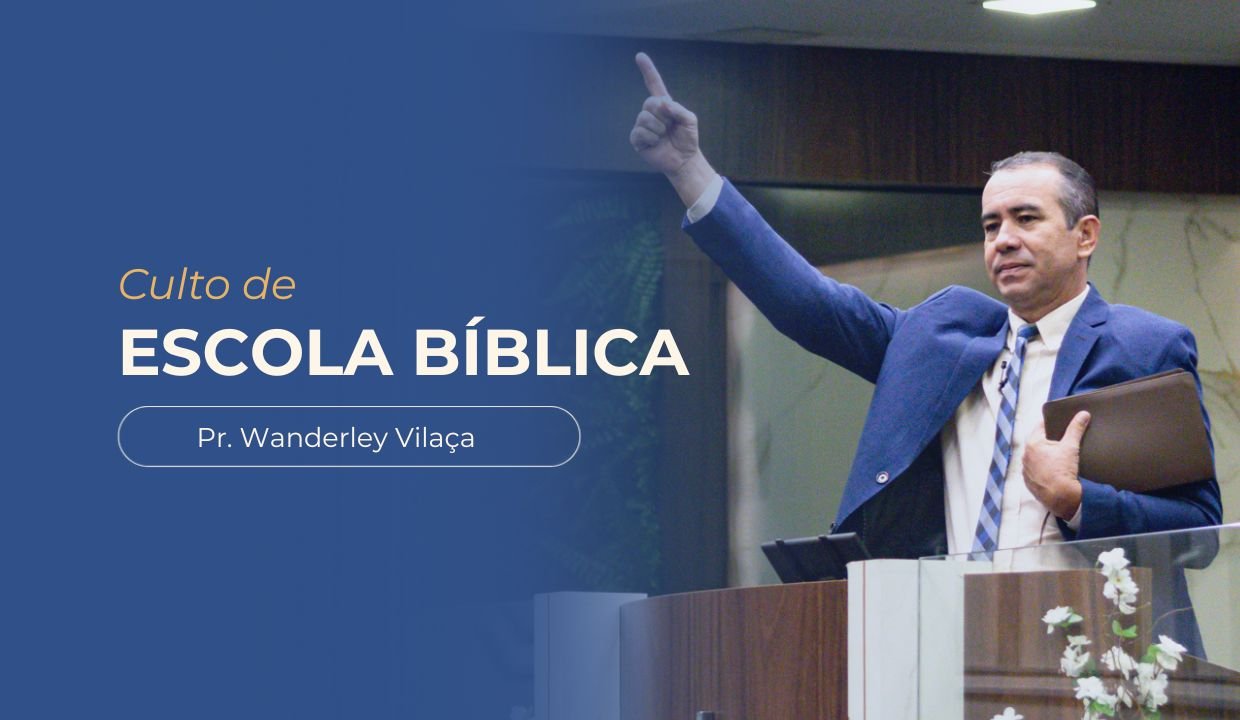 Culto de
ESCOLA BÍBLICA

Pr. Wanderley Vilaça